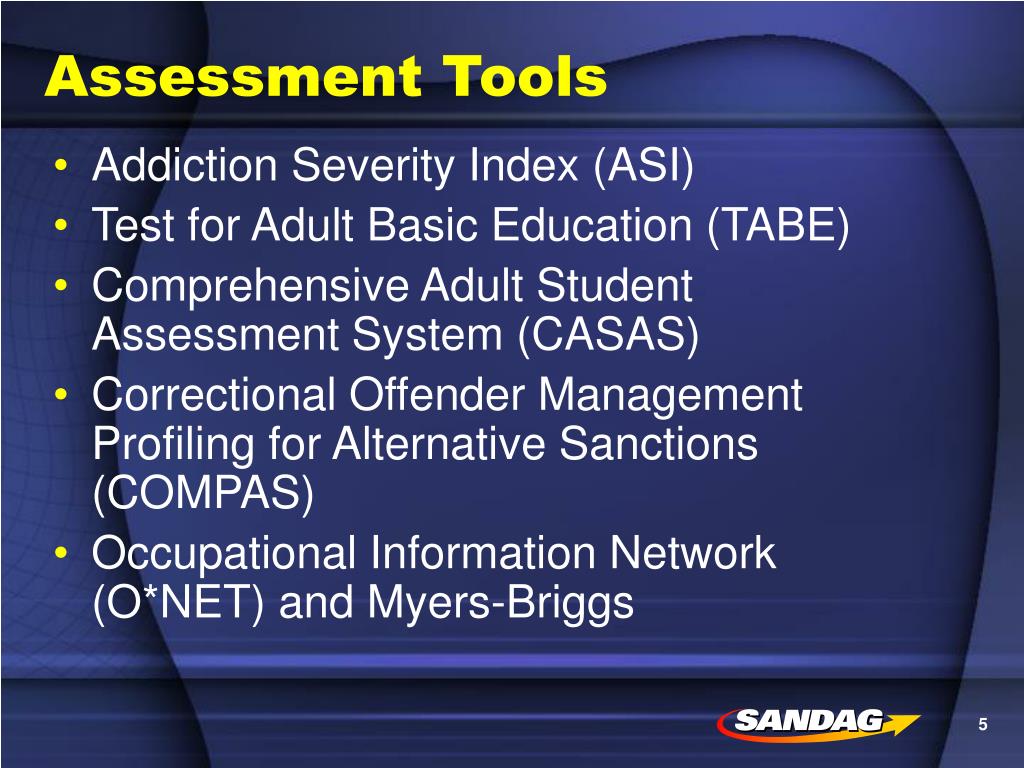 Assessment Tools

• Addiction Severity Index (ASI)
• Test for Adult Basic Education (TABE)
• Comprehensive Adult Student Assessment System (CASAS)
• Correctional Offender Management Profiling for Alternative Sanctions (COMPAS)
• Occupational Information Network (O*NET) and Myers-Briggs

SANDAG

5